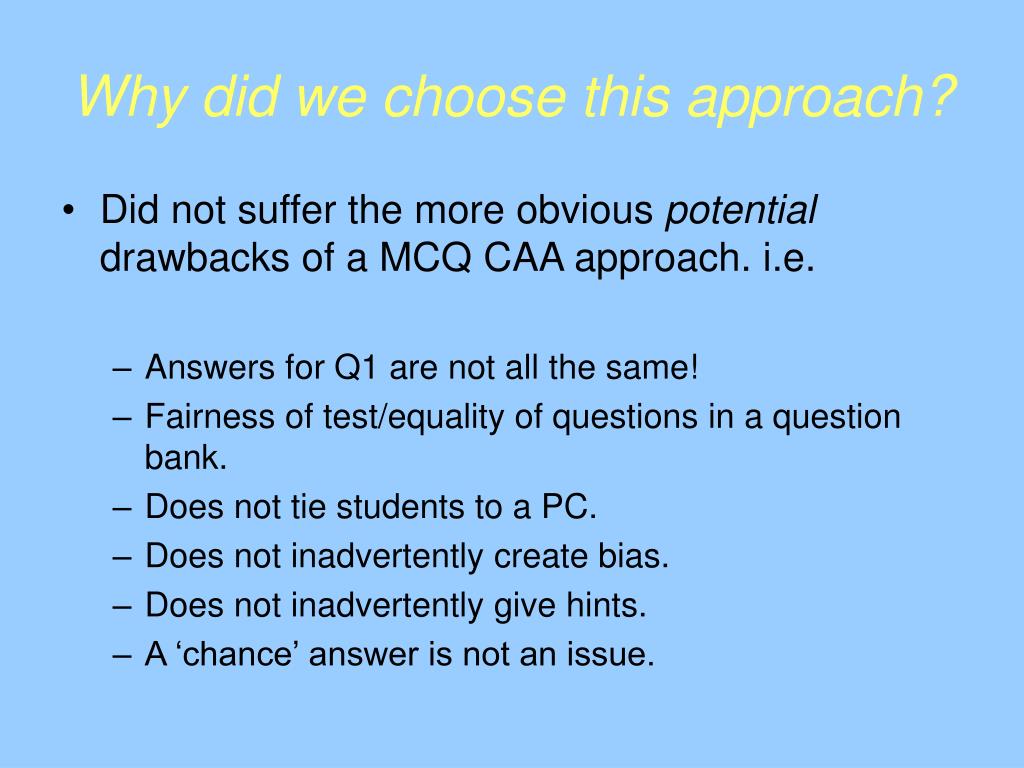 Why did we choose this approach?

• Did not suffer the more obvious potential drawbacks of a MCQ CAA approach. i.e.

– Answers for Q1 are not all the same!
– Fairness of test/equality of questions in a question bank.
– Does not tie students to a PC.
– Does not inadvertently create bias.
– Does not inadvertently give hints.
– A ‘chance’ answer is not an issue.